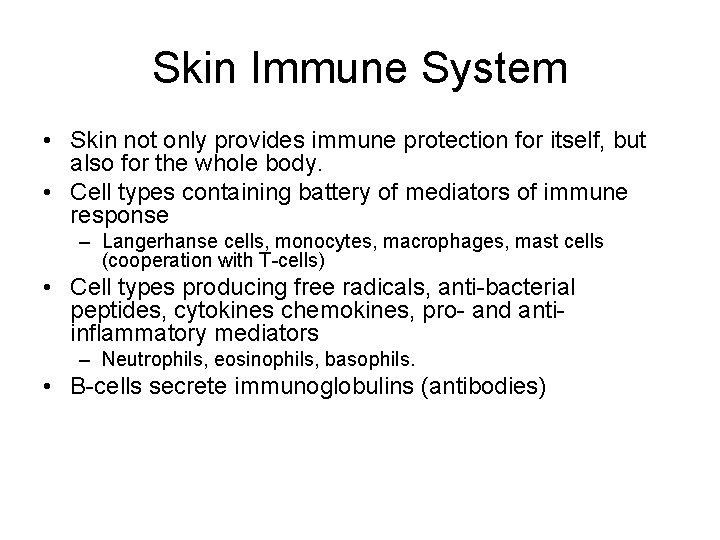 Skin Immune System

• Skin not only provides immune protection for itself, but also for the whole body.
• Cell types containing battery of mediators of immune response
– Langerhanse cells, monocytes, macrophages, mast cells (cooperation with T-cells)
• Cell types producing free radicals, anti-bacterial peptides, cytokines chemokines, pro- and anti-inflammatory mediators
– Neutrophils, eosinophils, basophils.
• B-cells secrete immunoglobulins (antibodies)